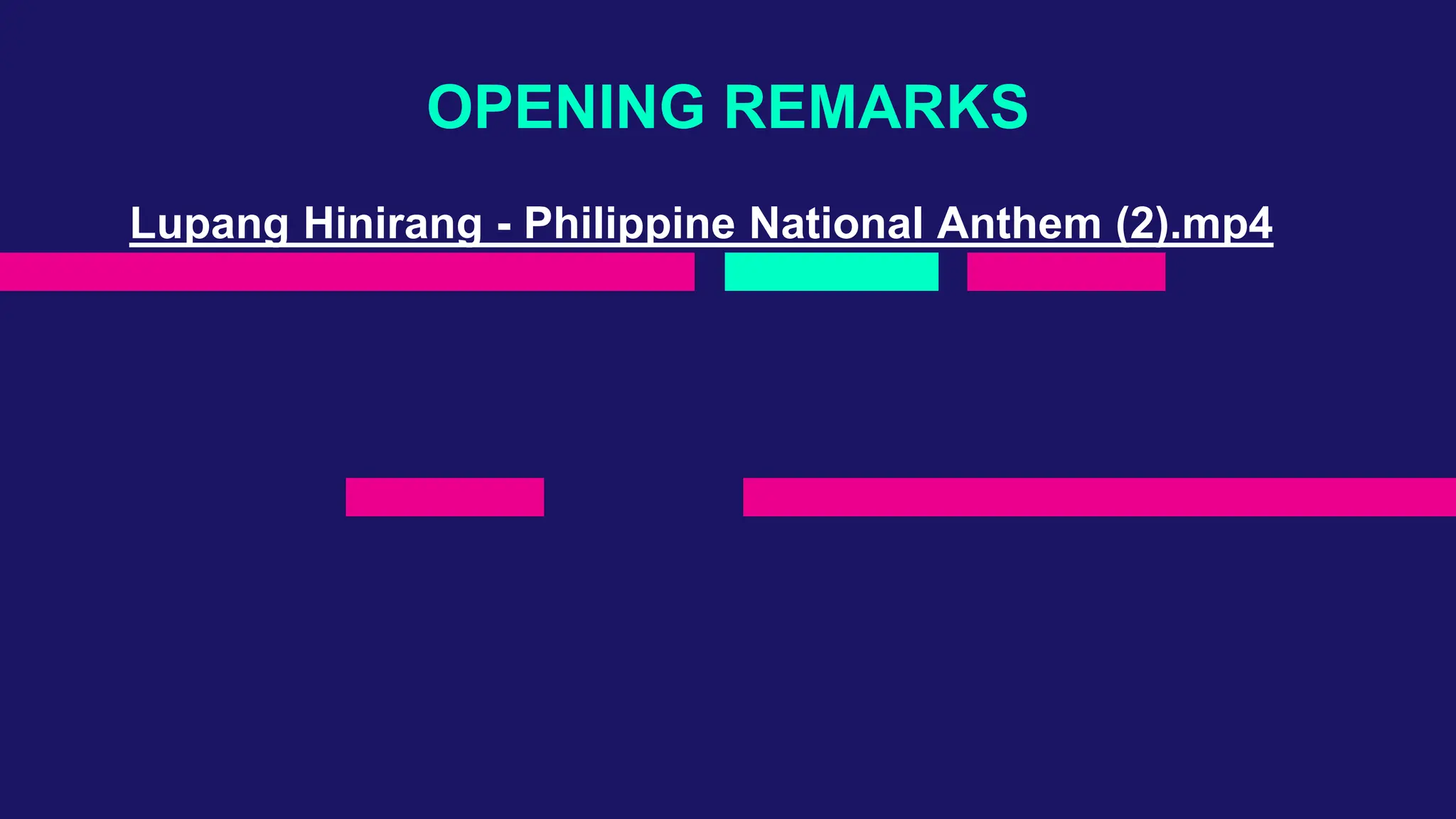 OPENING REMARKS

Lupang Hinirang - Philippine National Anthem (2).mp4